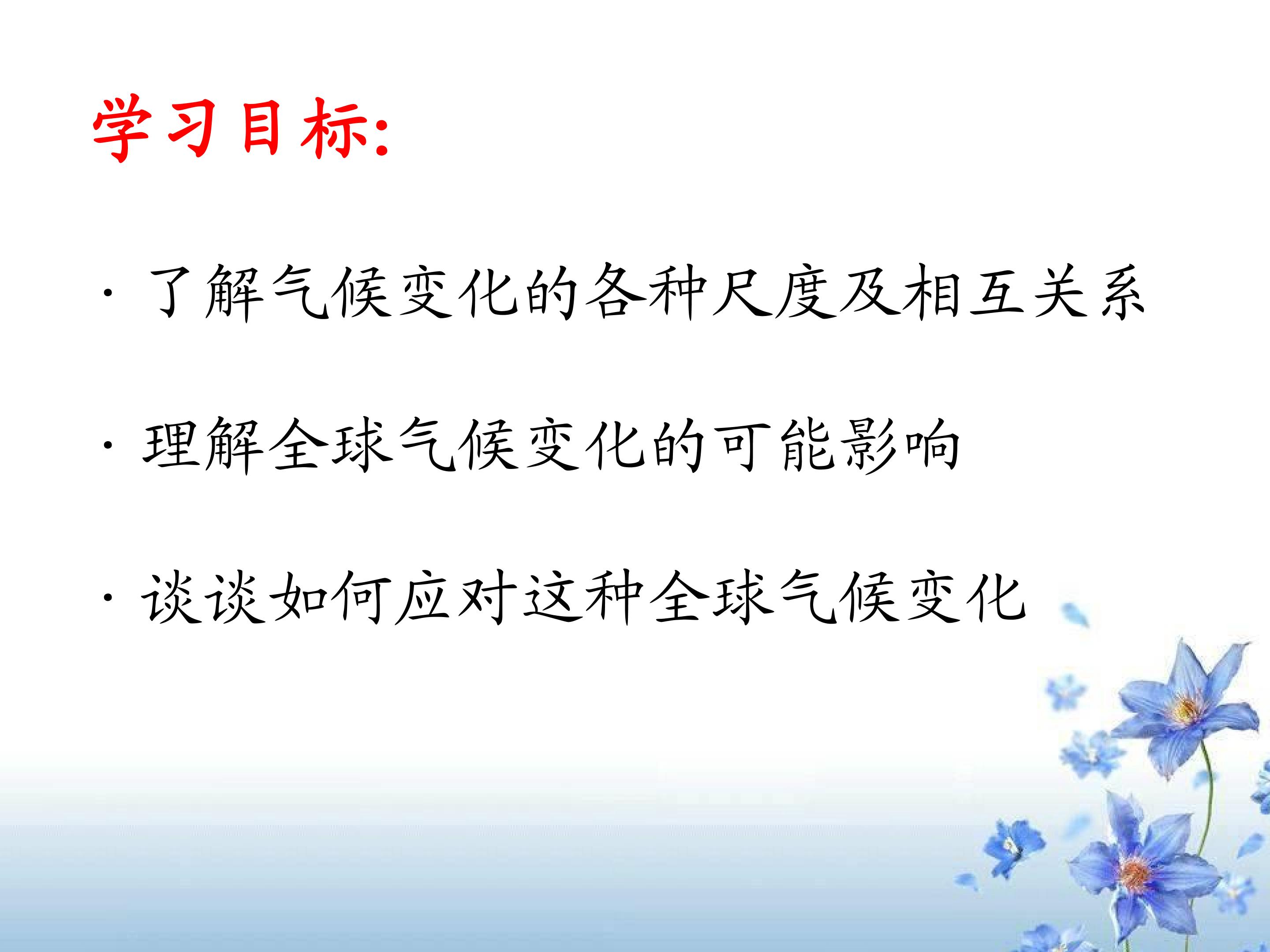 学习目标:

· 了解气候变化的各种尺度及相互关系

· 理解全球气候变化的可能影响

· 谈谈如何应对这种全球气候变化